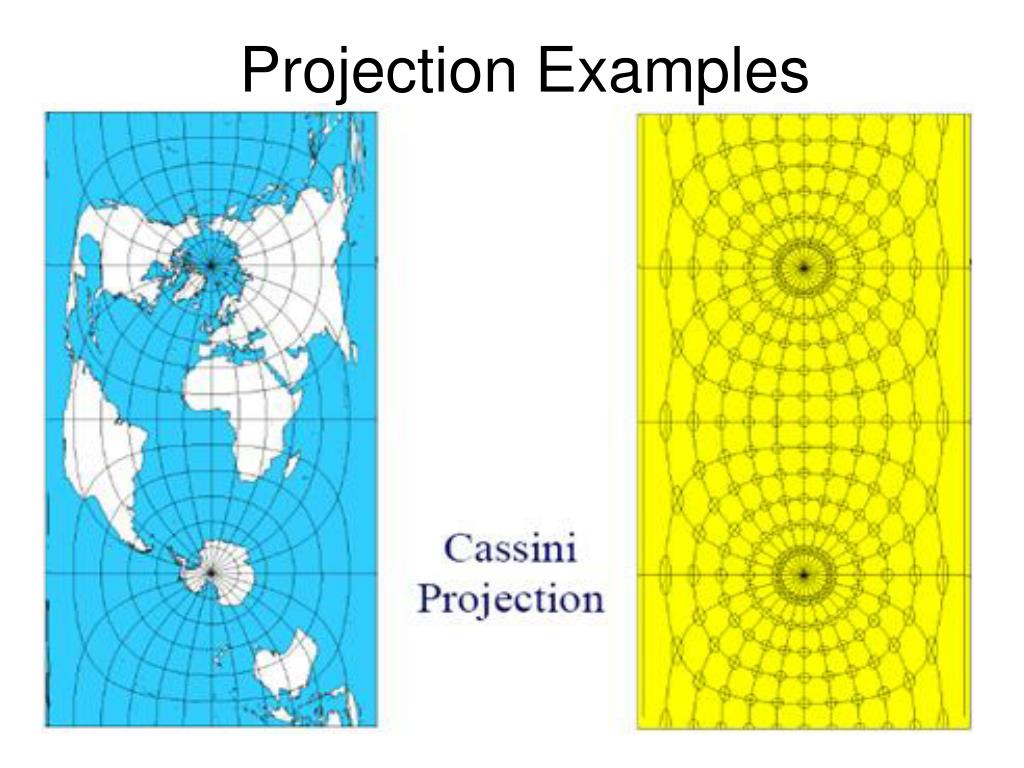 Projection Examples

Cassini Projection